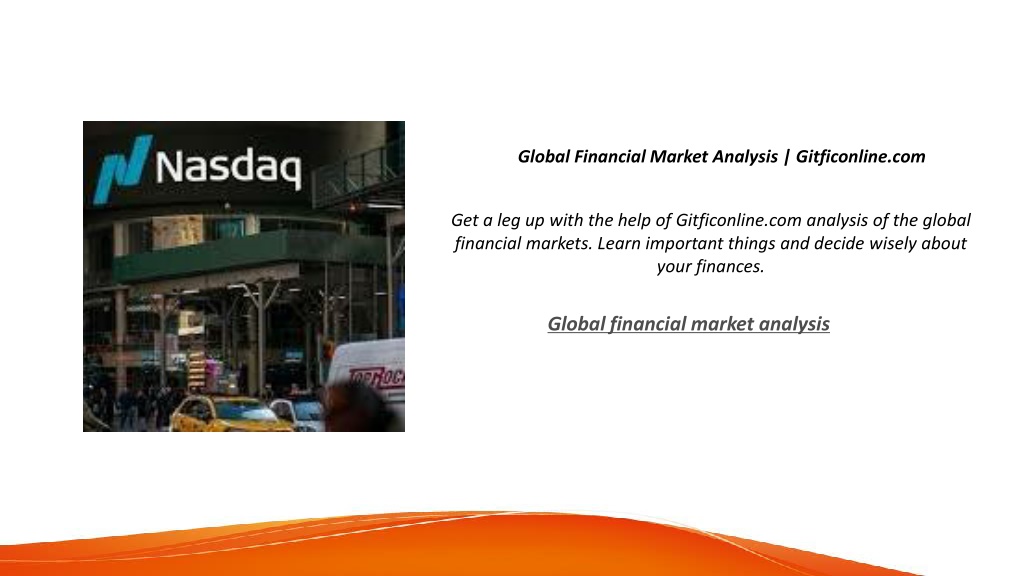 Nasdaq

Global Financial Market Analysis | Gitficonline.com

Get a leg up with the help of Gitficonline.com analysis of the global financial markets. Learn important things and decide wisely about your finances.

Global financial market analysis